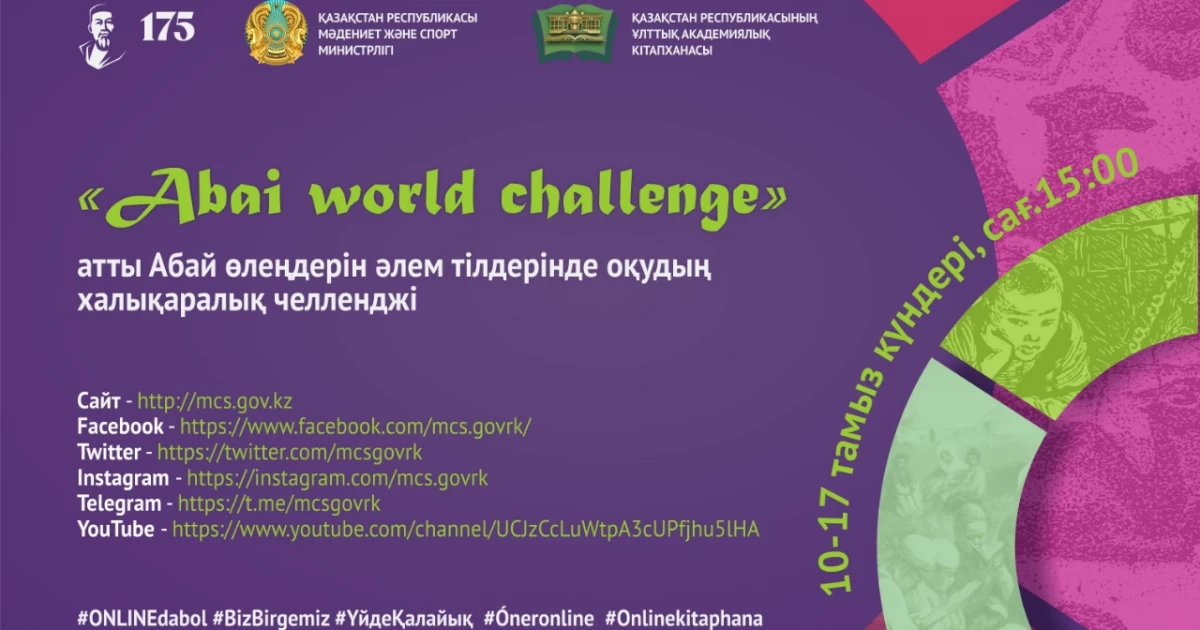 175

ҚАЗАҚСТАН РЕСПУБЛИКАСЫ МӘДЕНИЕТ ЖӘНЕ СПОРТ МИНИСТРЛІГІ

ҚАЗАҚСТАН РЕСПУБЛИКАСЫНЫҢ ҰЛТТЫҚ АКАДЕМИЯЛЫҚ КІТАПХАНАСЫ

«Abai world challenge»

атты Абай өлеңдерін әлем тілдерінде оқудың халықаралық челленджі

Сайт - http://mcs.gov.kz
Facebook - https://www.facebook.com/mcs.govrk/
Twitter - https://twitter.com/mcsgovrk
Instagram - https://instagram.com/mcs.govrk
Telegram - https://t.me/mcsgovrk
YouTube - https://www.youtube.com/channel/UCJzCcLuWtpA3cUPfjhu5lHA

10-17 тамыз күндері, сағ.15:00

#ONLINEdabol #BizBirgemiz #ҮйдеҚалайық #Óneronline #Onlinekitaphana